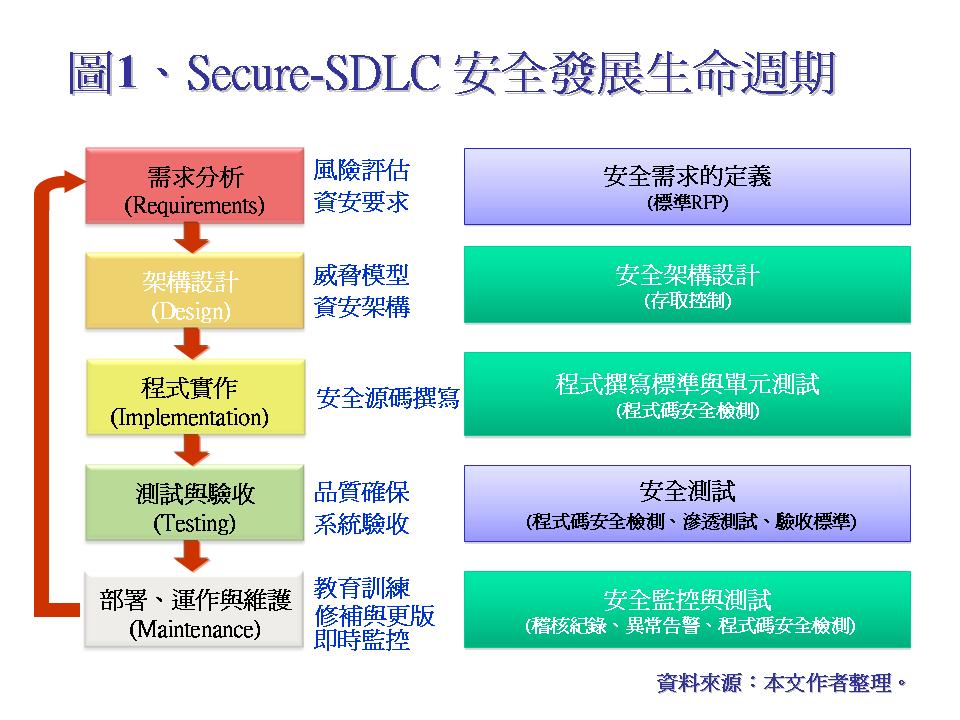 圖1、Secure-SDLC 安全發展生命週期

需求分析
(Requirements)

風險評估
資安要求

安全需求的定義
(標準RFP)

架構設計
(Design)

威脅模型
資安架構

安全架構設計
(存取控制)

程式實作
(Implementation)

安全源碼撰寫

程式撰寫標準與單元測試
(程式碼安全檢測)

測試與驗收
(Testing)

品質確保
系統驗收

安全測試
(程式碼安全檢測、滲透測試、驗收標準)

部署、運作與維護
(Maintenance)

教育訓練
修補與更版
即時監控

安全監控與測試
(稽核紀錄、異常告警、程式碼安全檢測)

資料來源：本文作者整理。